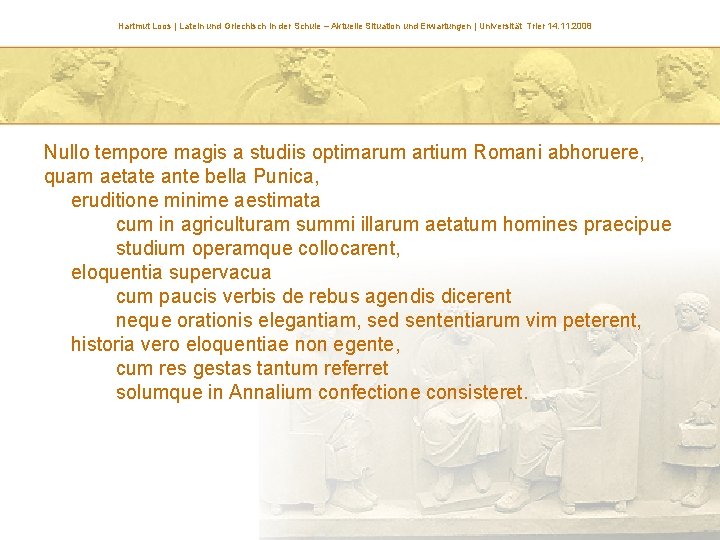 Hartmut Loos | Latein und Griechisch in der Schule – Aktuelle Situation und Erwartungen | Universität Trier 14.11.2008

Nullo tempore magis a studiis optimarum artium Romani abhoruere, quam aetate ante bella Punica,

eruditione minime aestimata

cum in agriculturam summi illarum aetatum homines praecipue studium operamque collocarent,

eloquentia supervacua

cum paucis verbis de rebus agendis dicerent

neque orationis elegantiam, sed sententiarum vim peterent,

historia vero eloquentiae non egente,

cum res gestas tantum referret

solumque in Annalium confectione consisteret.